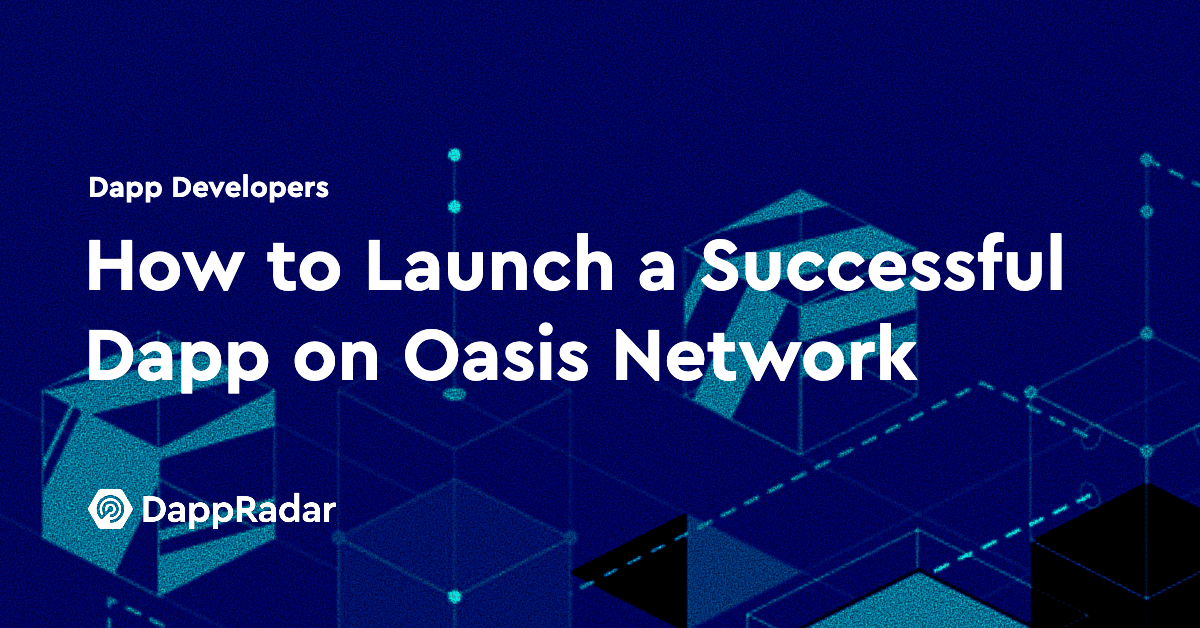 Dapp Developers

How to Launch a Successful Dapp on Oasis Network

DappRadar